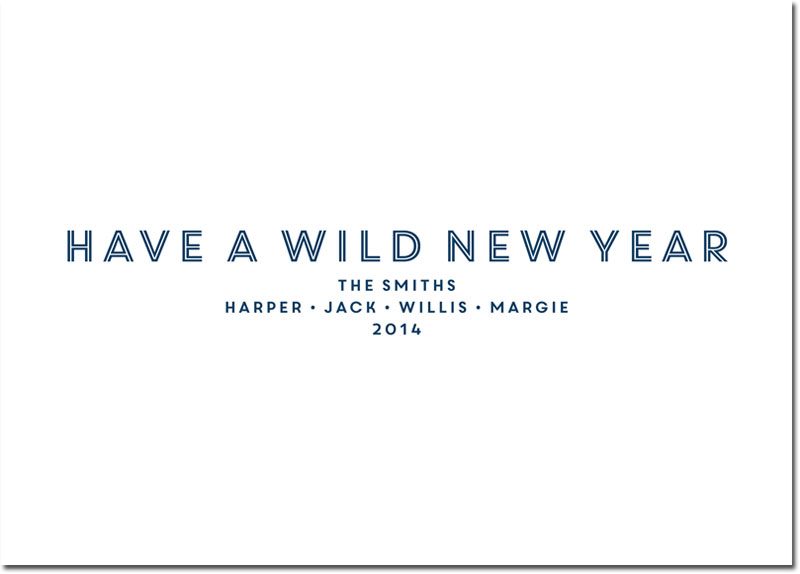 HAVE A WILD NEW YEAR
THE SMITHS
HARPER • JACK • WILLIS • MARGIE
2014